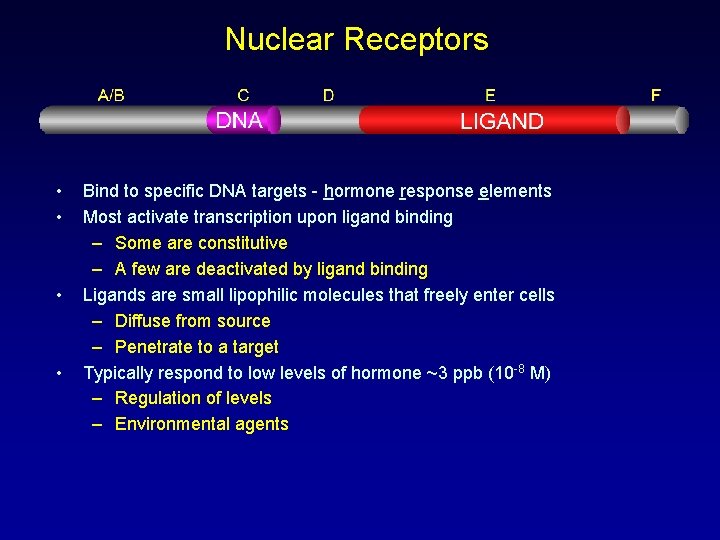 Nuclear Receptors

A/B C D E F

DNA LIGAND

• Bind to specific DNA targets - hormone response elements
• Most activate transcription upon ligand binding
– Some are constitutive
– A few are deactivated by ligand binding
• Ligands are small lipophilic molecules that freely enter cells
– Diffuse from source
– Penetrate to a target
• Typically respond to low levels of hormone ~3 ppb ($10^{-8}$ M)
– Regulation of levels
– Environmental agents